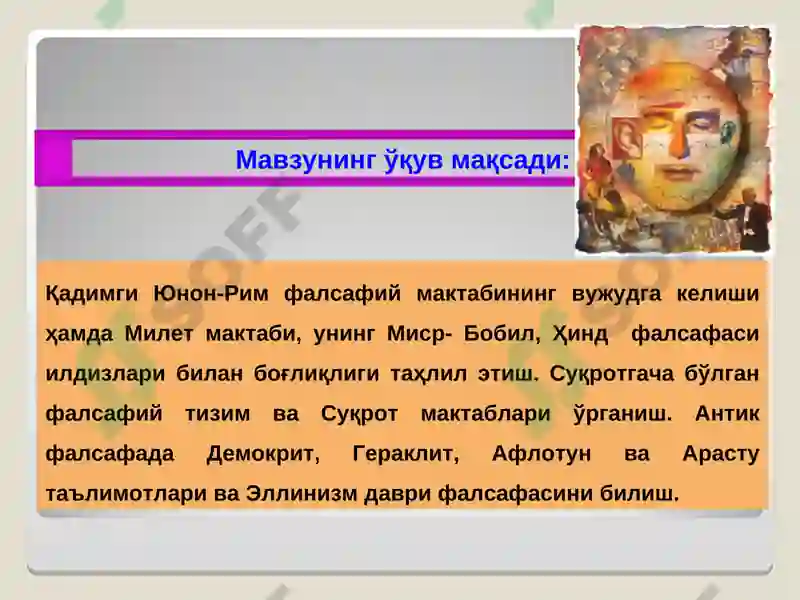 Мавзунинг ўқув мақсади:

Қадимги Юнон-Рим фалсафий мактабининг вужудга келиши ҳамда Милет мактаби, унинг Миср- Бобил, Ҳинд фалсафаси илдизлари билан боғлиқлиги таҳлил этиш. Суқротгача бўлган фалсафий тизим ва Суқрот мактаблари ўрганиш. Антик фалсафада Демокрит, Гераклит, Афлотун ва Арасту таълимотлари ва Эллинизм даври фалсафасини билиш.